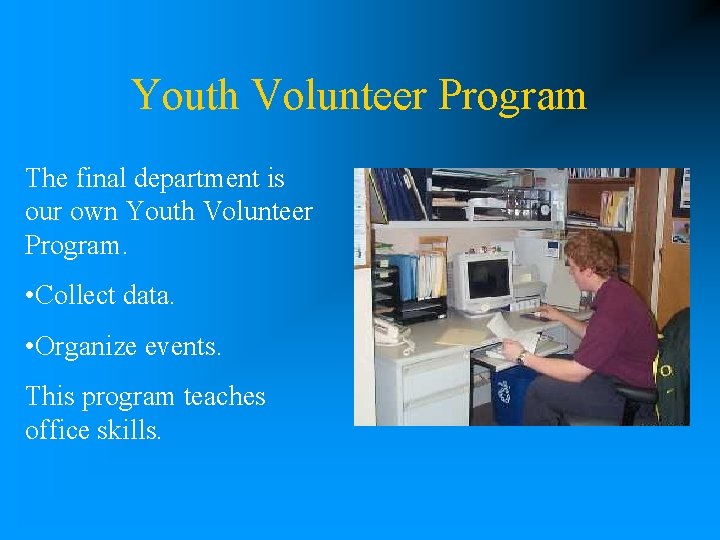 Youth Volunteer Program

The final department is our own Youth Volunteer Program.

•Collect data.

•Organize events.

This program teaches office skills.